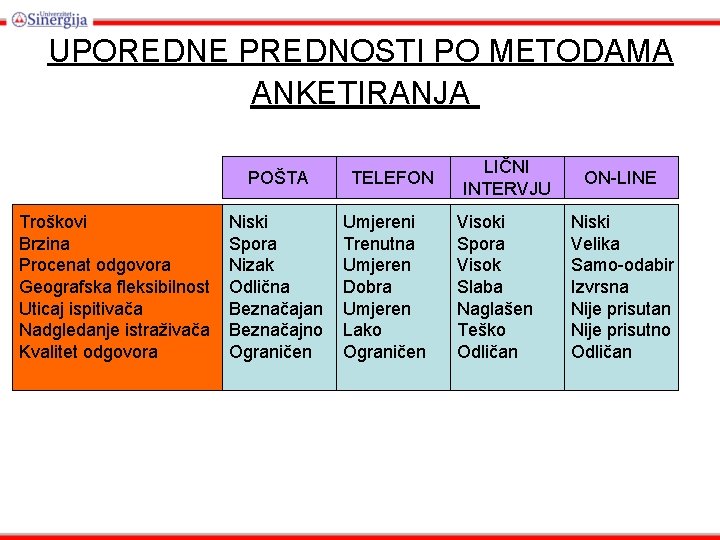 Univerzitet Sinergija

UPOREDNE PREDNOSTI PO METODAMA ANKETIRANJA

| | POŠTA | TELEFON | LIČNI INTERVJU | ON-LINE |
|---|---|---|---|---|
| Troškovi | Niski | Umjereni | Visoki | Niski |
| Brzina | Spora | Trenutna | Spora | Velika |
| Procenat odgovora | Nizak | Umjeren | Visok | Samo-odabir |
| Geografska fleksibilnost | Odlična | Dobra | Slaba | Izvrsna |
| Uticaj ispitivača | Beznačajan | Umjeren | Naglašen | Nije prisutan |
| Nadgledanje istraživača | Beznačajno | Lako | Teško | Nije prisutno |
| Kvalitet odgovora | Ograničen | Ograničen | Odličan | Odličan |